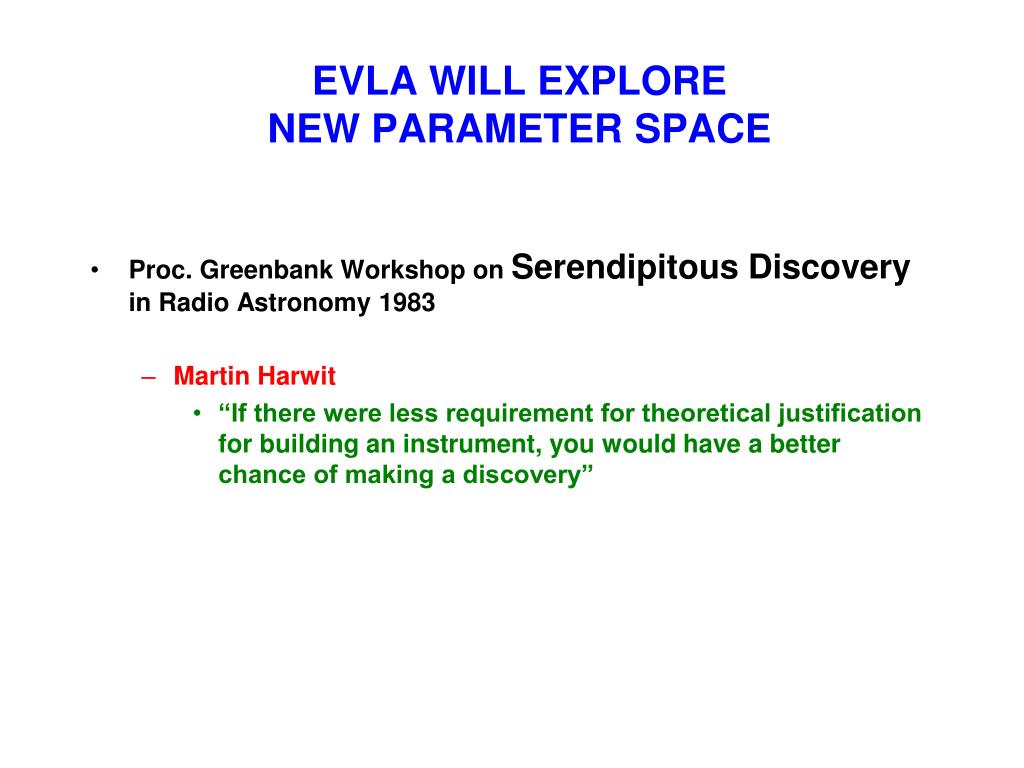 EVLA WILL EXPLORE
NEW PARAMETER SPACE

• Proc. Greenbank Workshop on Serendipitous Discovery in Radio Astronomy 1983

– Martin Harwit

• “If there were less requirement for theoretical justification for building an instrument, you would have a better chance of making a discovery”